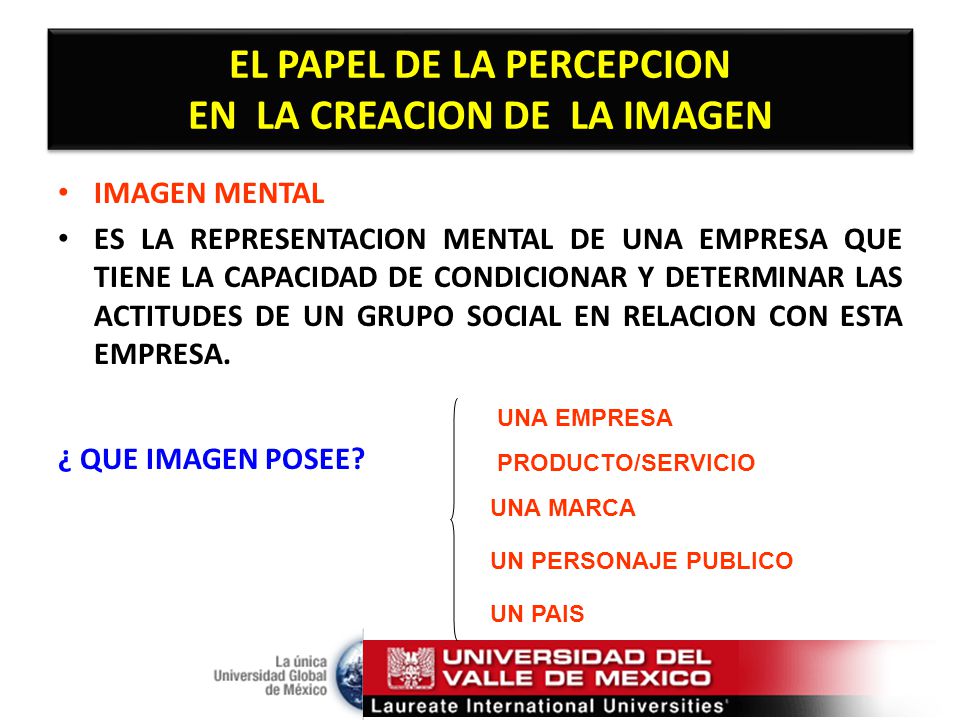 EL PAPEL DE LA PERCEPCION
EN LA CREACION DE LA IMAGEN

• IMAGEN MENTAL

• ES LA REPRESENTACION MENTAL DE UNA EMPRESA QUE TIENE LA CAPACIDAD DE CONDICIONAR Y DETERMINAR LAS ACTITUDES DE UN GRUPO SOCIAL EN RELACION CON ESTA EMPRESA.

¿ QUE IMAGEN POSEE?

UNA EMPRESA
PRODUCTO/SERVICIO
UNA MARCA
UN PERSONAJE PUBLICO
UN PAIS

La única Universidad Global de México

UNIVERSIDAD DEL VALLE DE MEXICO
Laureate International Universities